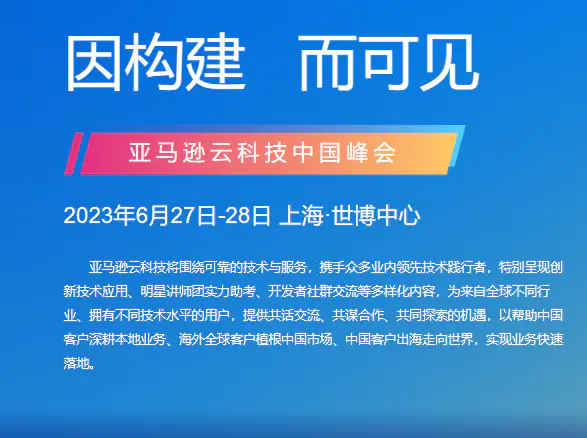 因构建 而可见

亚马逊云科技中国峰会

2023年6月27日-28日 上海·世博中心

亚马逊云科技将围绕可靠的技术与服务，携手众多业内领先技术践行者，特别呈现创新技术应用、明星讲师团实力助考、开发者社群交流等多样化内容，为来自全球不同行业、拥有不同技术水平的用户，提供共话交流、共谋合作、共同探索的机遇，以帮助中国客户深耕本地业务、海外全球客户植根中国市场、中国客户出海走向世界，实现业务快速落地。